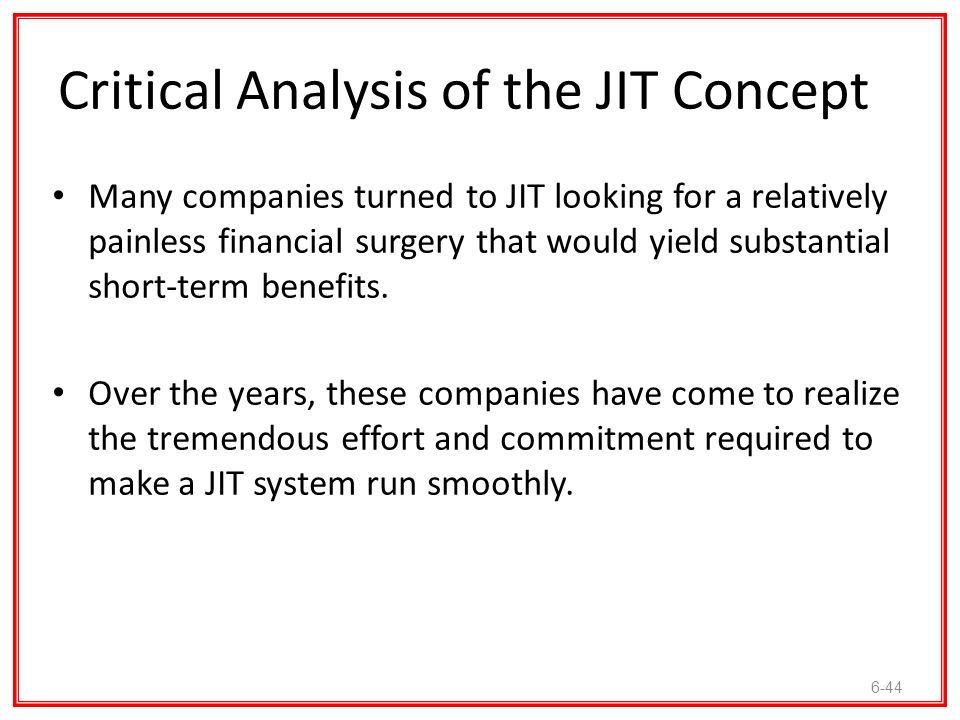 Critical Analysis of the JIT Concept

• Many companies turned to JIT looking for a relatively painless financial surgery that would yield substantial short-term benefits.

• Over the years, these companies have come to realize the tremendous effort and commitment required to make a JIT system run smoothly.

6-44